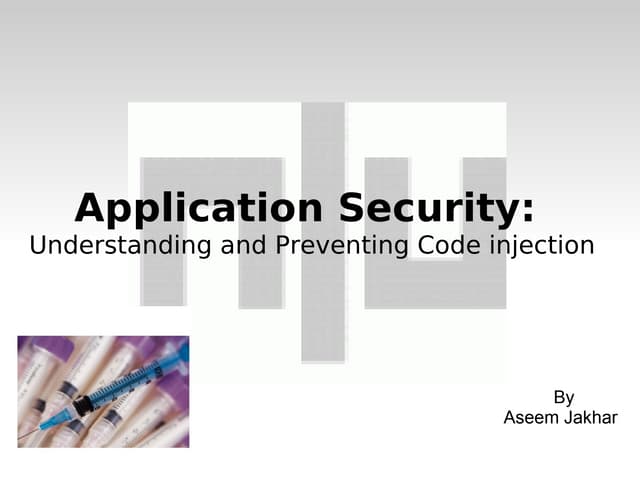 Application Security:
Understanding and Preventing Code injection

By
Aseem Jakhar